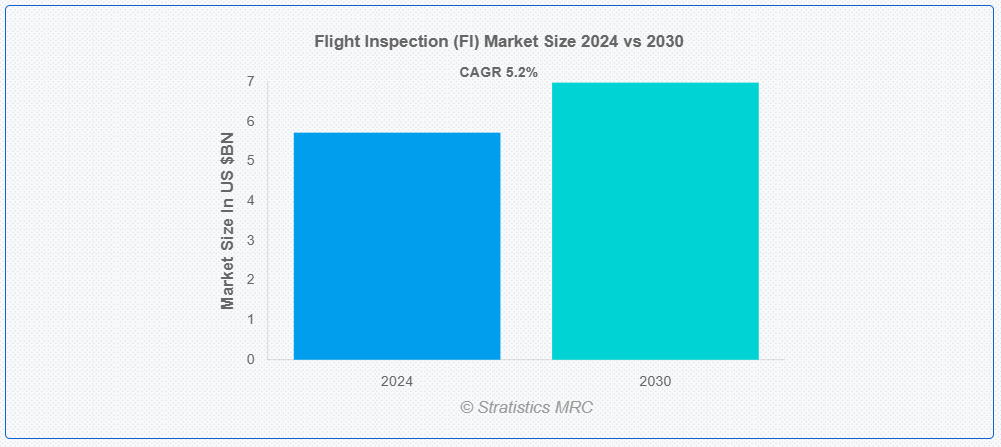 Flight Inspection (FI) Market Size 2024 vs 2030

CAGR 5.2%

Market Size In US $BN

7
6
5
4
3
2
1
0

2024
2030

© Stratistics MRC